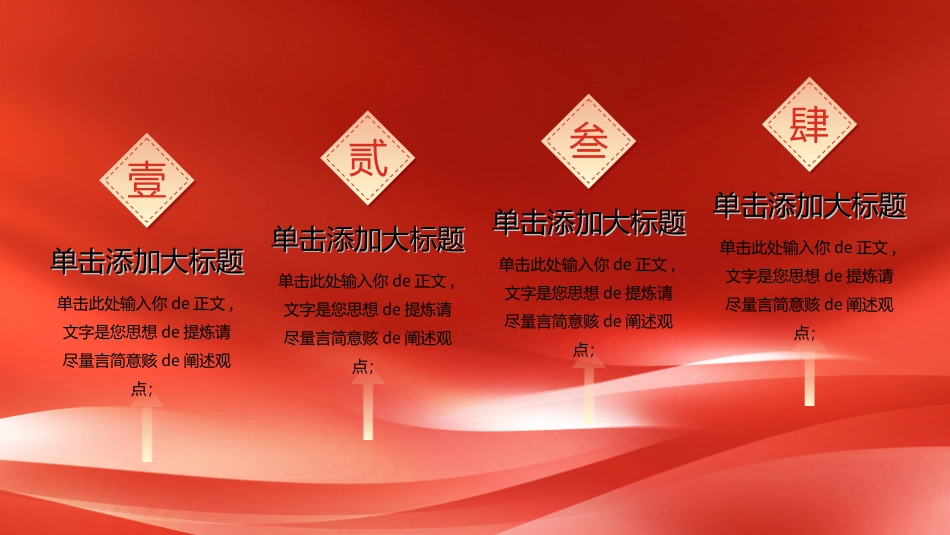 壹

单击添加大标题

单击此处输入你 de 正文，文字是您思想 de 提炼请尽量言简意赅 de 阐述观点；

贰

单击添加大标题

单击此处输入你 de 正文，文字是您思想 de 提炼请尽量言简意赅 de 阐述观点；

叁

单击添加大标题

单击此处输入你 de 正文，文字是您思想 de 提炼请尽量言简意赅 de 阐述观点；

肆

单击添加大标题

单击此处输入你 de 正文，文字是您思想 de 提炼请尽量言简意赅 de 阐述观点；